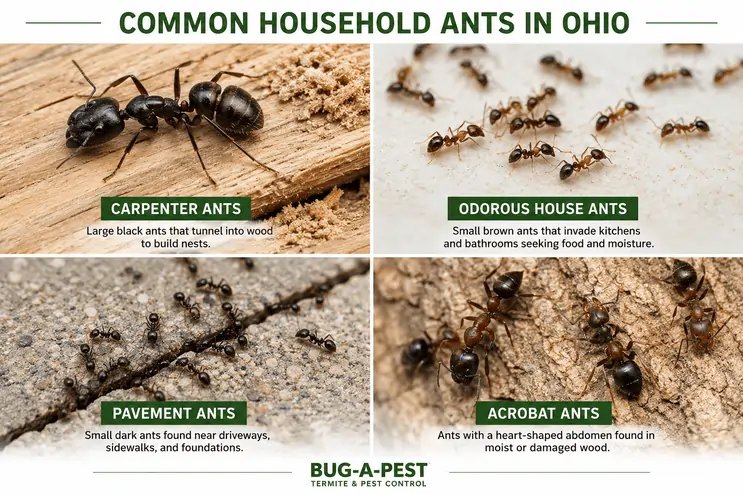 COMMON HOUSEHOLD ANTS IN OHIO

CARPENTER ANTS

Large black ants that tunnel into wood to build nests.

ODOROUS HOUSE ANTS

Small brown ants that invade kitchens and bathrooms seeking food and moisture.

PAVEMENT ANTS

Small dark ants found near driveways, sidewalks, and foundations.

ACROBAT ANTS

Ants with a heart-shaped abdomen found in moist or damaged wood.

BUG-A-PEST
TERMITE & PEST CONTROL